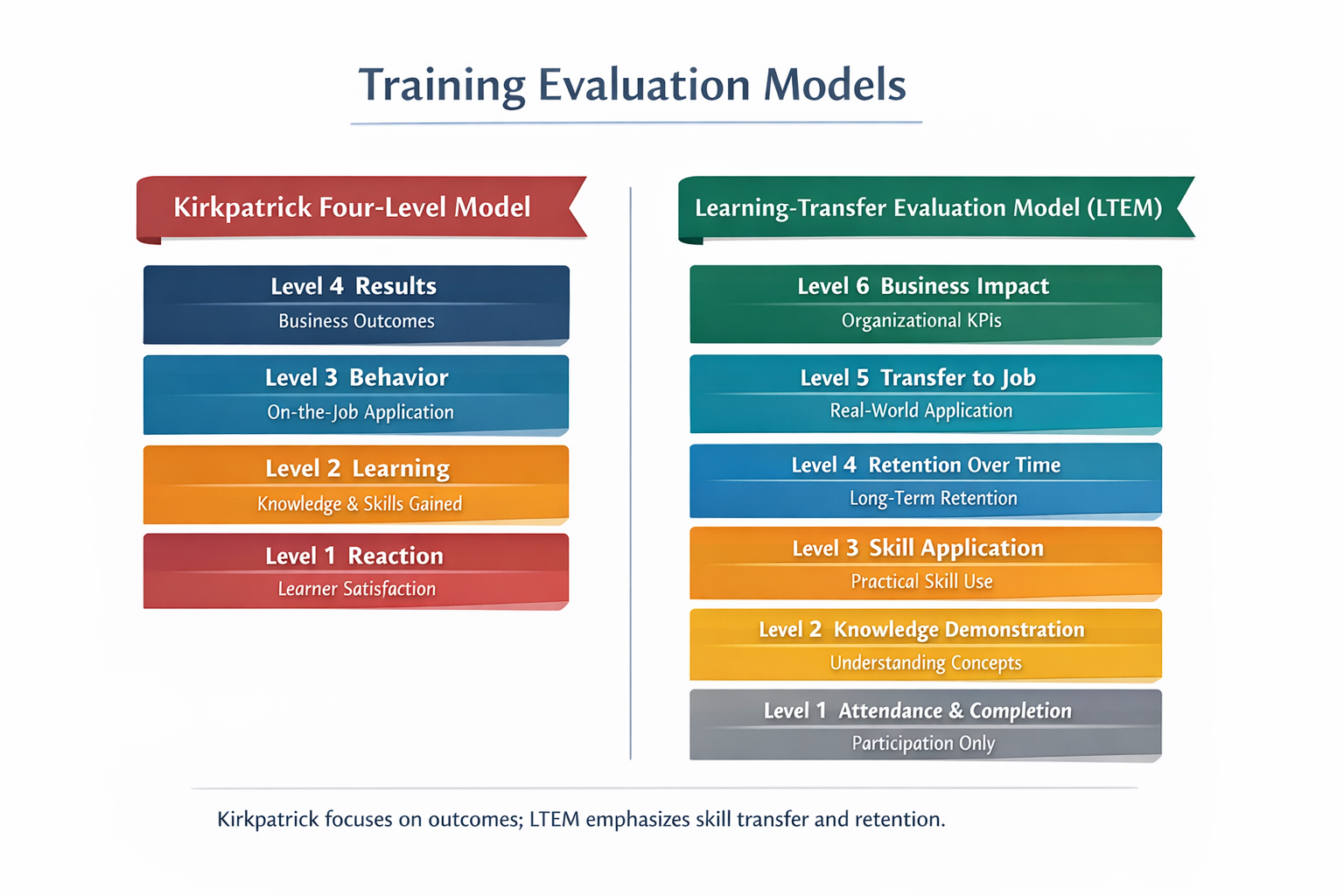 Training Evaluation Models

Kirkpatrick Four-Level Model

Level 4 Results
Business Outcomes

Level 3 Behavior
On-the-Job Application

Level 2 Learning
Knowledge & Skills Gained

Level 1 Reaction
Learner Satisfaction

Learning-Transfer Evaluation Model (LTEM)

Level 6 Business Impact
Organizational KPIs

Level 5 Transfer to Job
Real-World Application

Level 4 Retention Over Time
Long-Term Retention

Level 3 Skill Application
Practical Skill Use

Level 2 Knowledge Demonstration
Understanding Concepts

Level 1 Attendance & Completion
Participation Only

Kirkpatrick focuses on outcomes; LTEM emphasizes skill transfer and retention.